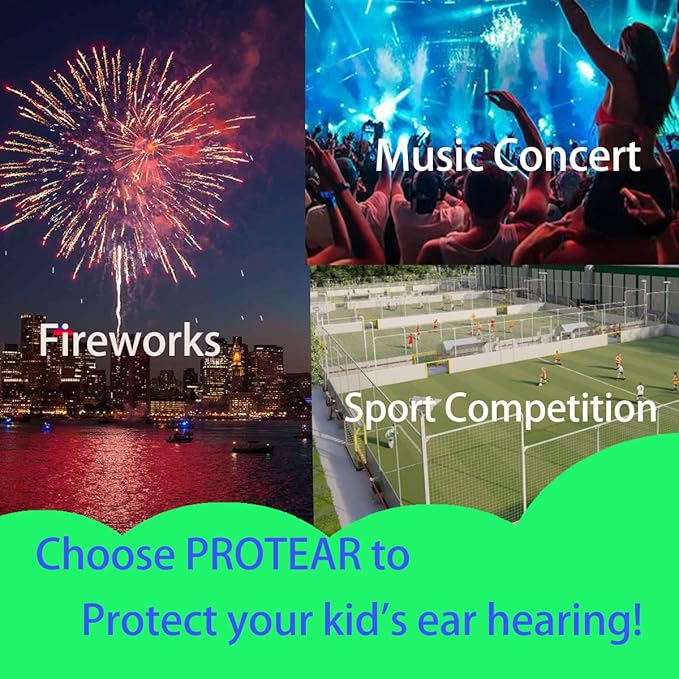 Music Concert

Fireworks

Sport Competition

Choose PROTEAR to
Protect your kid's ear hearing!